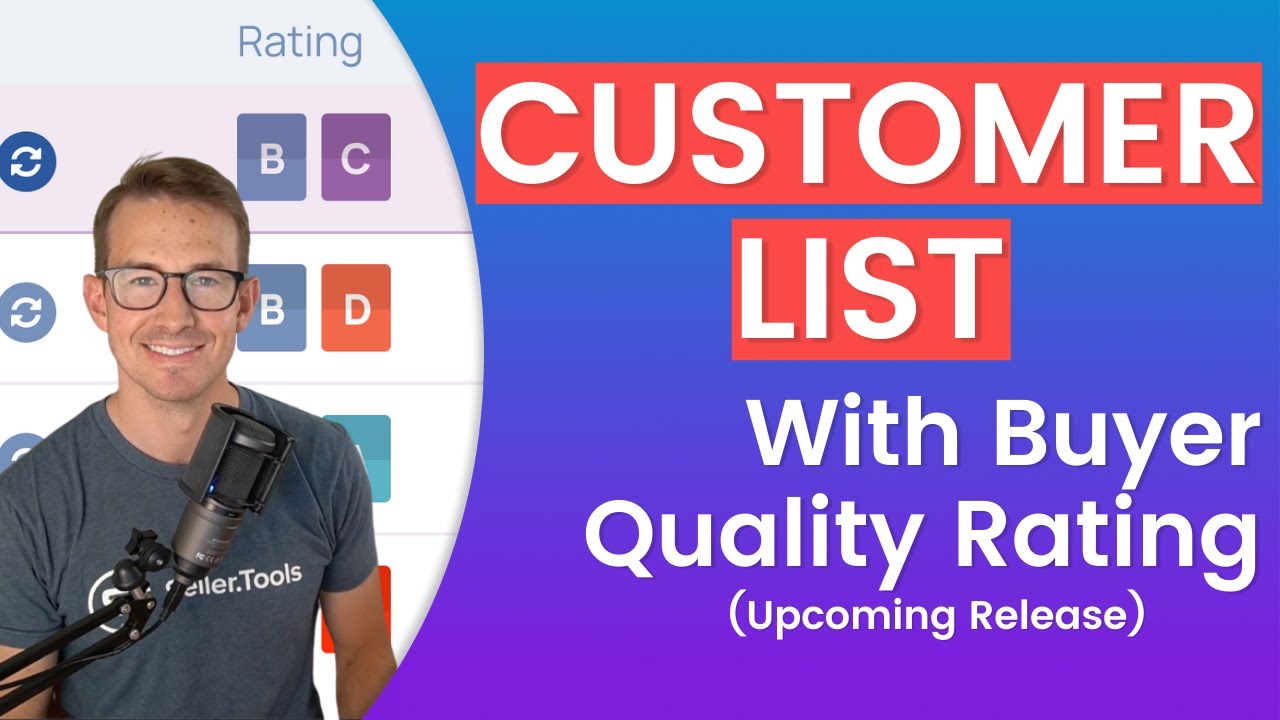 Rating

B C

B D

Seller.Tools

CUSTOMER LIST

With Buyer Quality Rating

(Upcoming Release)